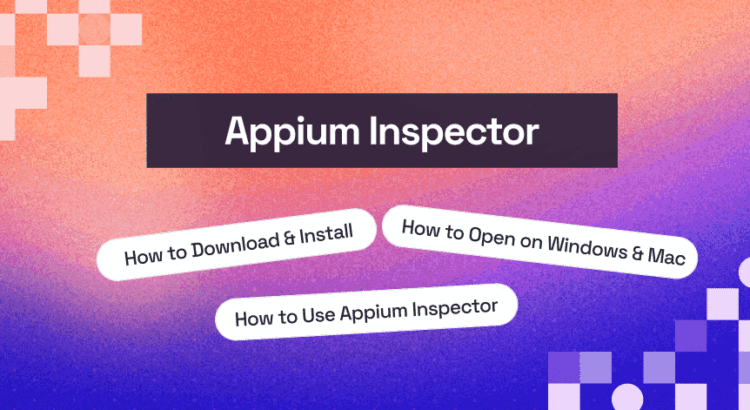 Appium Inspector

How to Download & Install

How to Open on Windows & Mac

How to Use Appium Inspector